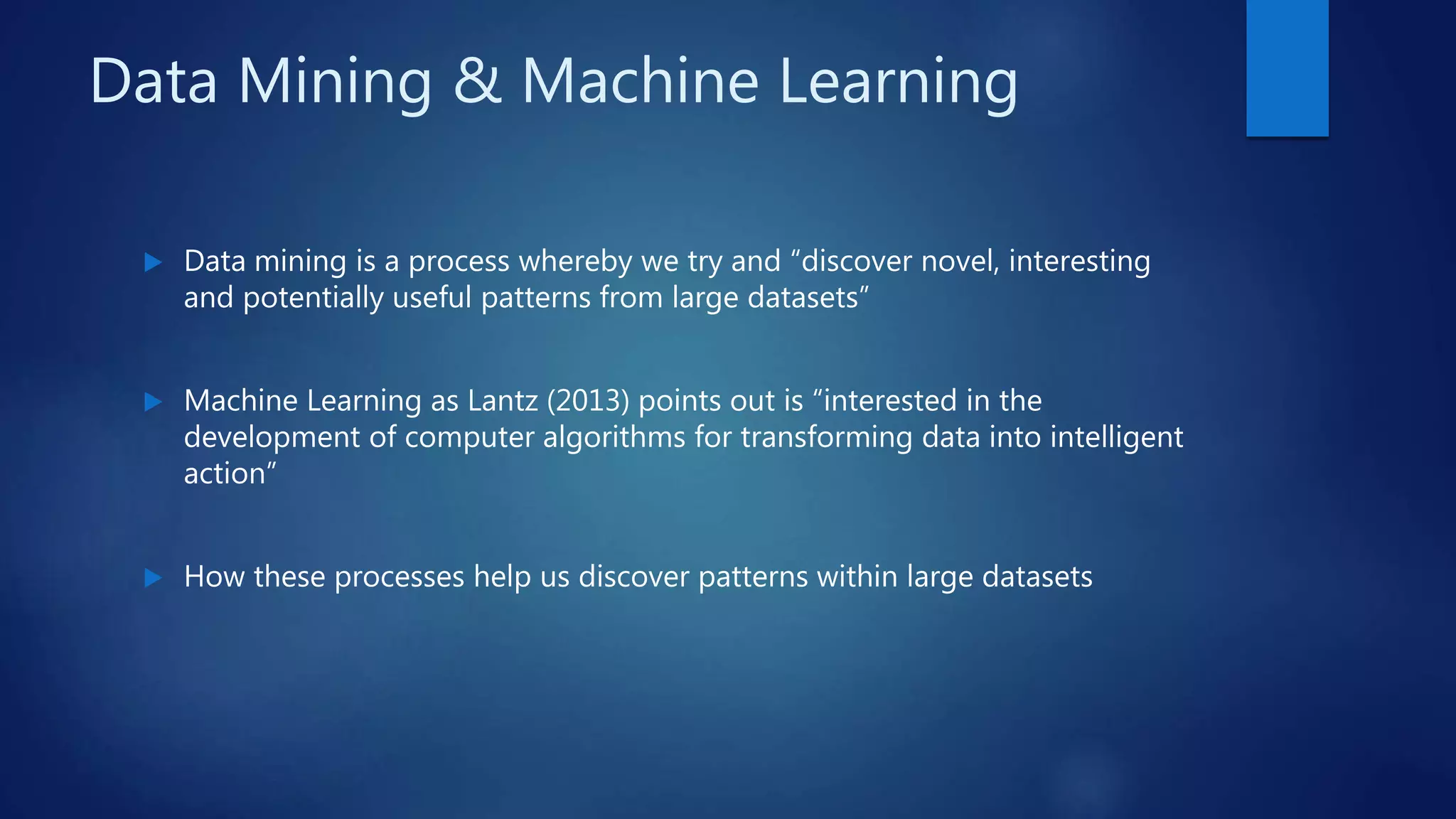 Data Mining & Machine Learning

▶ Data mining is a process whereby we try and “discover novel, interesting and potentially useful patterns from large datasets”

▶ Machine Learning as Lantz (2013) points out is “interested in the development of computer algorithms for transforming data into intelligent action”

▶ How these processes help us discover patterns within large datasets